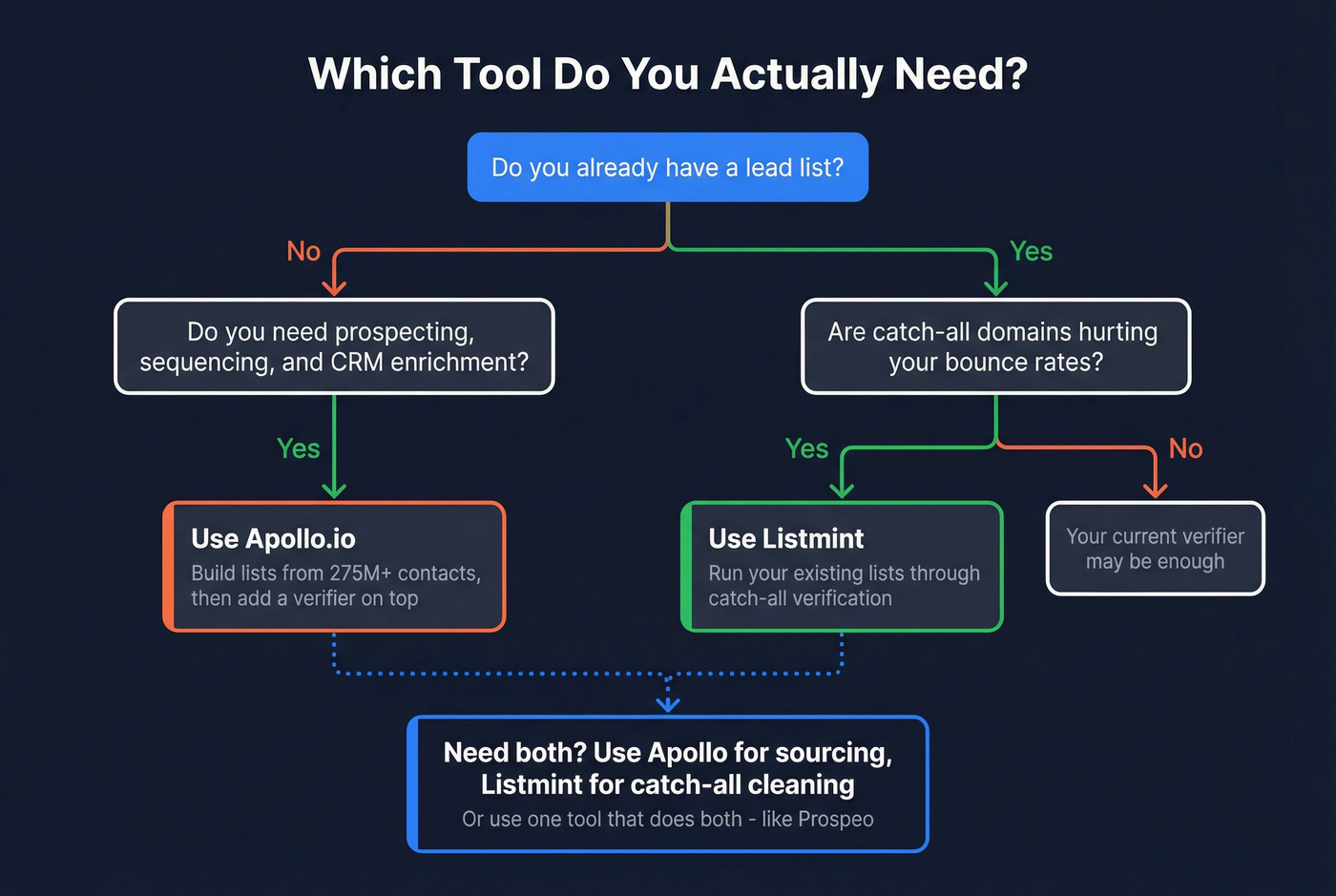 Which Tool Do You Actually Need?

Do you already have a lead list?

No

Yes

Do you need prospecting, sequencing, and CRM enrichment?

Are catch-all domains hurting your bounce rates?

Yes

Yes

No

Use Apollo.io
Build lists from 275M+ contacts, then add a verifier on top

Use Listmint
Run your existing lists through catch-all verification

Your current verifier may be enough

Need both? Use Apollo for sourcing, Listmint for catch-all cleaning
Or use one tool that does both - like Prospeo